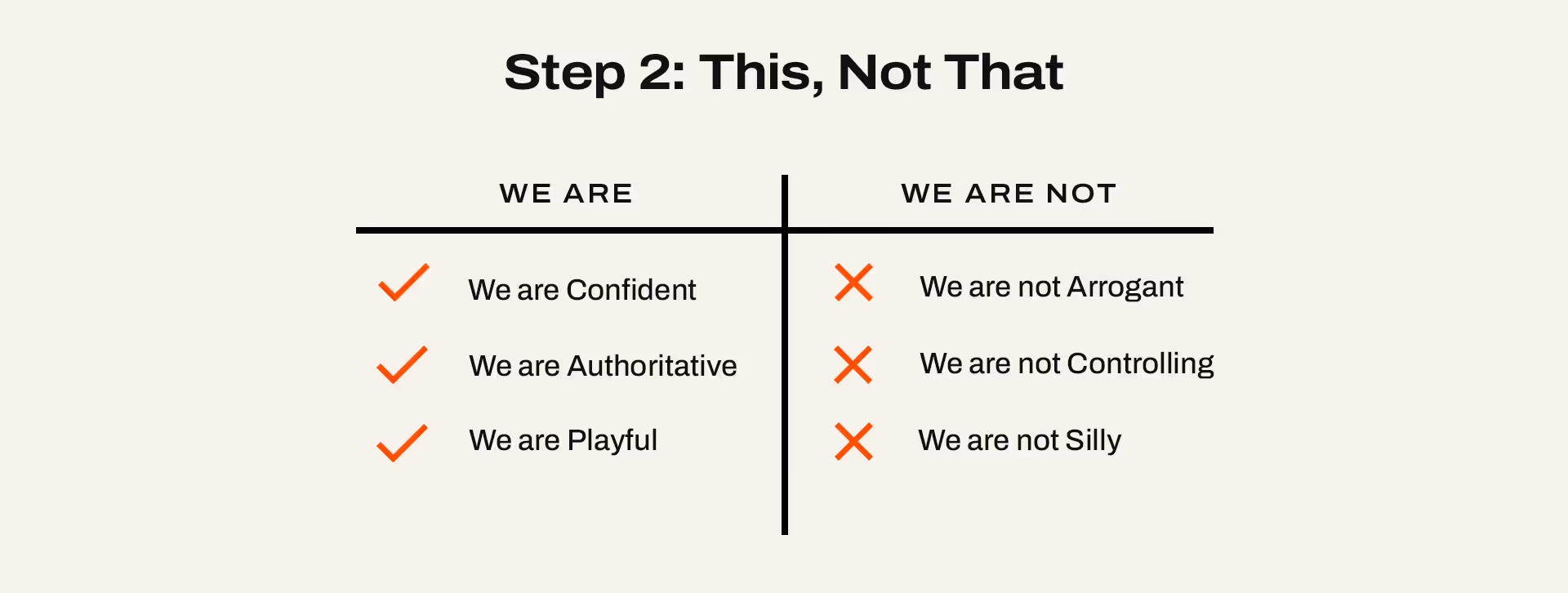 Step 2: This, Not That

| WE ARE | WE ARE NOT |
|---|---|
| We are Confident | We are not Arrogant |
| We are Authoritative | We are not Controlling |
| We are Playful | We are not Silly |